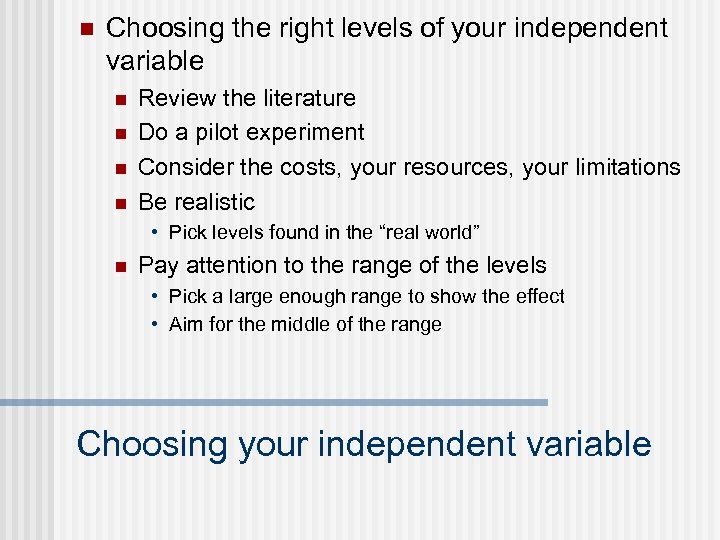 Choosing the right levels of your independent variable

Review the literature

Do a pilot experiment

Consider the costs, your resources, your limitations

Be realistic

• Pick levels found in the "real world"

Pay attention to the range of the levels

• Pick a large enough range to show the effect

• Aim for the middle of the range

Choosing your independent variable